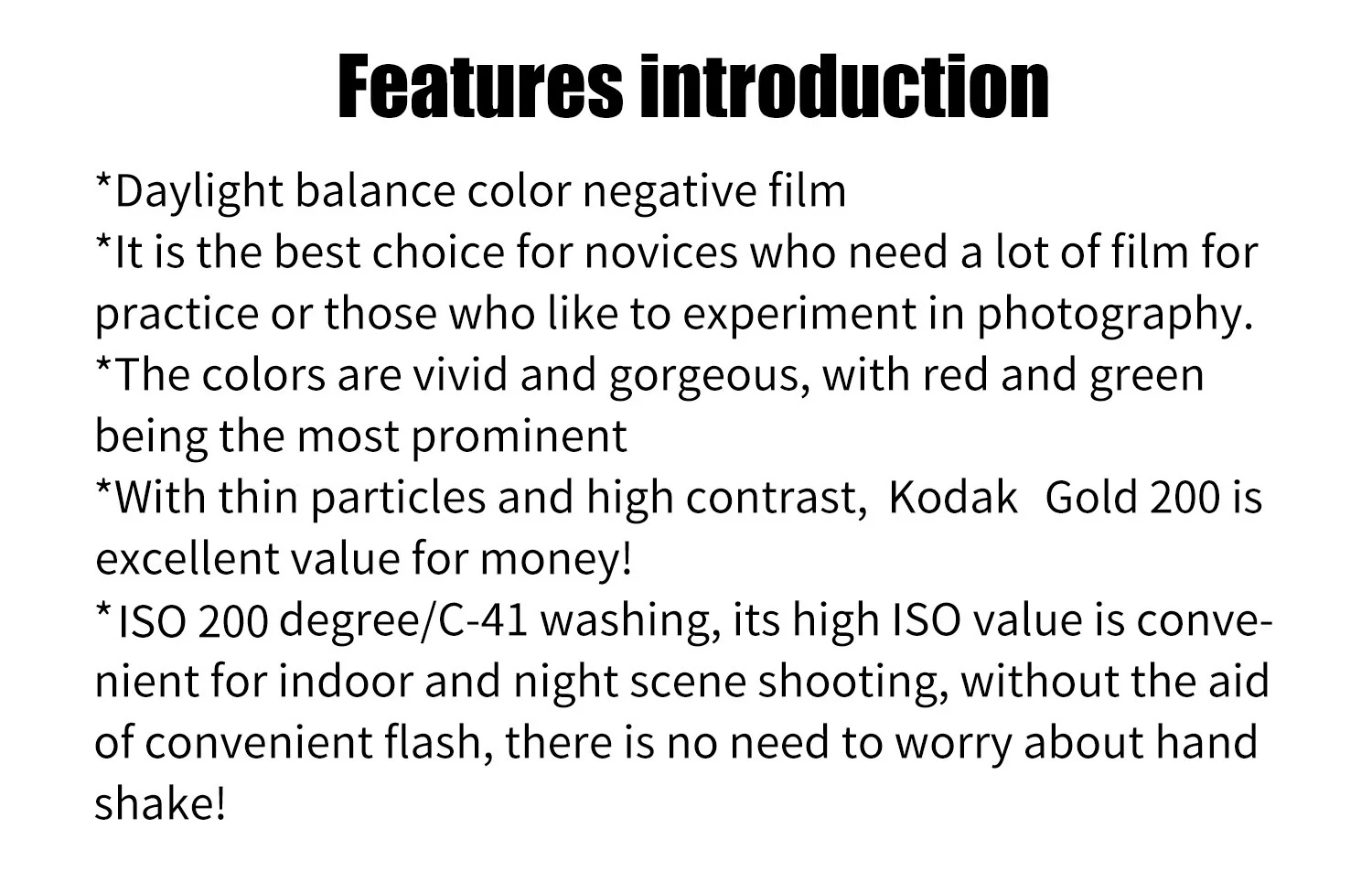 Features introduction

*Daylight balance color negative film
*It is the best choice for novices who need a lot of film for practice or those who like to experiment in photography.
*The colors are vivid and gorgeous, with red and green being the most prominent
*With thin particles and high contrast, Kodak Gold 200 is excellent value for money!
*ISO 200 degree/C-41 washing, its high ISO value is convenient for indoor and night scene shooting, without the aid of convenient flash, there is no need to worry about hand shake!